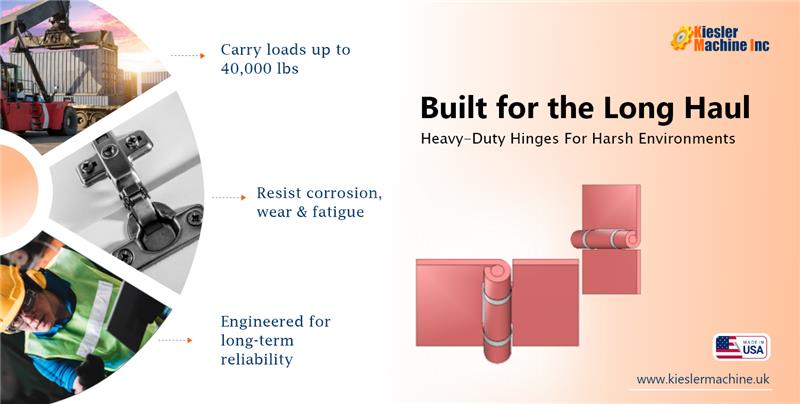 Carry loads up to 40,000 lbs

Resist corrosion, wear & fatigue

Engineered for long-term reliability

Kiesler Machine Inc

Built for the Long Haul

Heavy-Duty Hinges For Harsh Environments

MADE IN USA

www.kieslermachine.uk